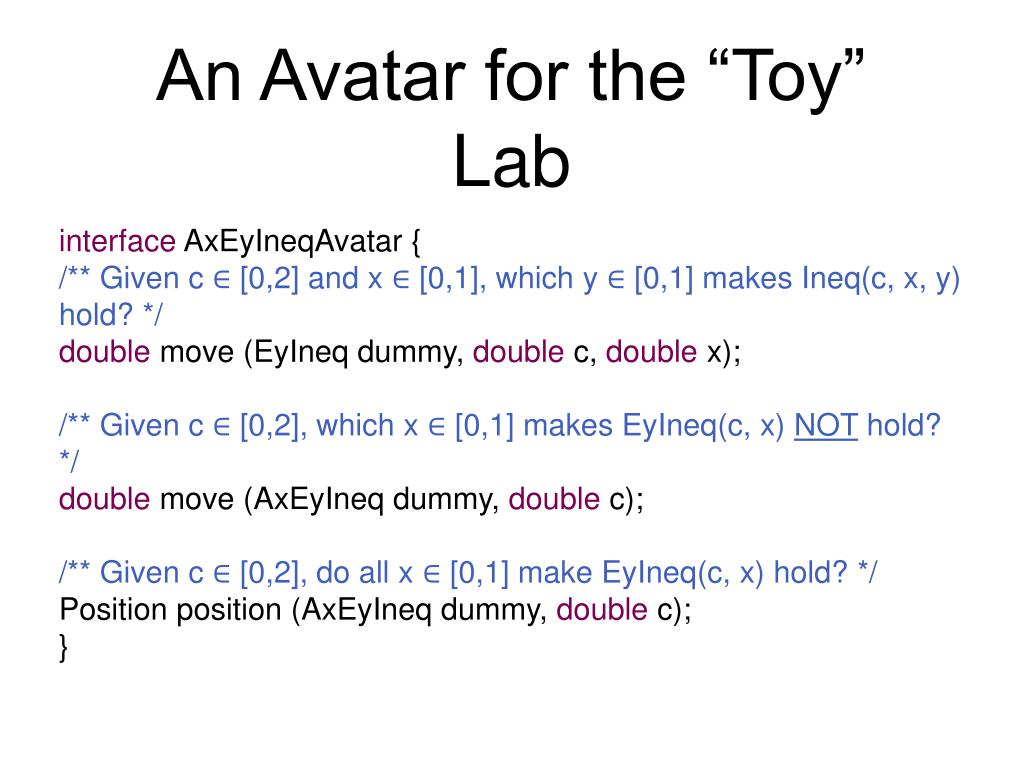 An Avatar for the “Toy” Lab

interface AxEyIneqAvatar {
/** Given c ∈ [0,2] and x ∈ [0,1], which y ∈ [0,1] makes Ineq(c, x, y) hold? */
double move (EyIneq dummy, double c, double x);

/** Given c ∈ [0,2], which x ∈ [0,1] makes EyIneq(c, x) NOT hold? */
double move (AxEyIneq dummy, double c);

/** Given c ∈ [0,2], do all x ∈ [0,1] make EyIneq(c, x) hold? */
Position position (AxEyIneq dummy, double c);
}